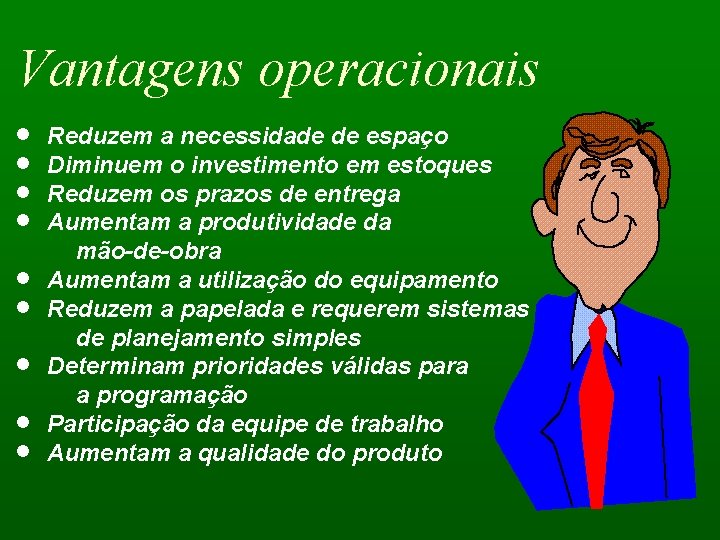 Vantagens operacionais

- Reduzem a necessidade de espaço
- Diminuem o investimento em estoques
- Reduzem os prazos de entrega
- Aumentam a produtividade da mão-de-obra
- Aumentam a utilização do equipamento
- Reduzem a papelada e requerem sistemas de planejamento simples
- Determinam prioridades válidas para a programação
- Participação da equipe de trabalho
- Aumentam a qualidade do produto